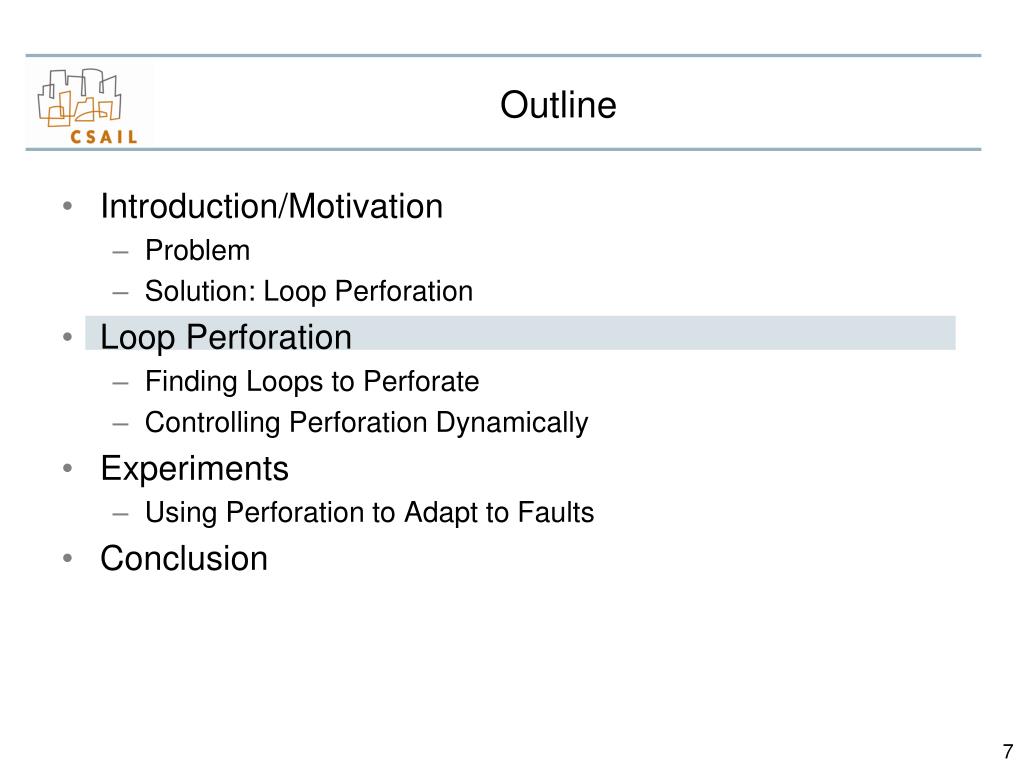 CSAIL

Outline

• Introduction/Motivation
– Problem
– Solution: Loop Perforation
• Loop Perforation
– Finding Loops to Perforate
– Controlling Perforation Dynamically
• Experiments
– Using Perforation to Adapt to Faults
• Conclusion

7